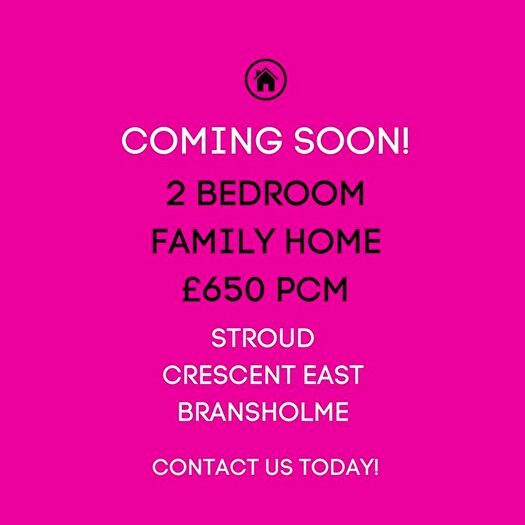 COMING SOON!

2 BEDROOM FAMILY HOME £650 PCM

STROUD CRESCENT EAST BRANSHOLME

CONTACT US TODAY!